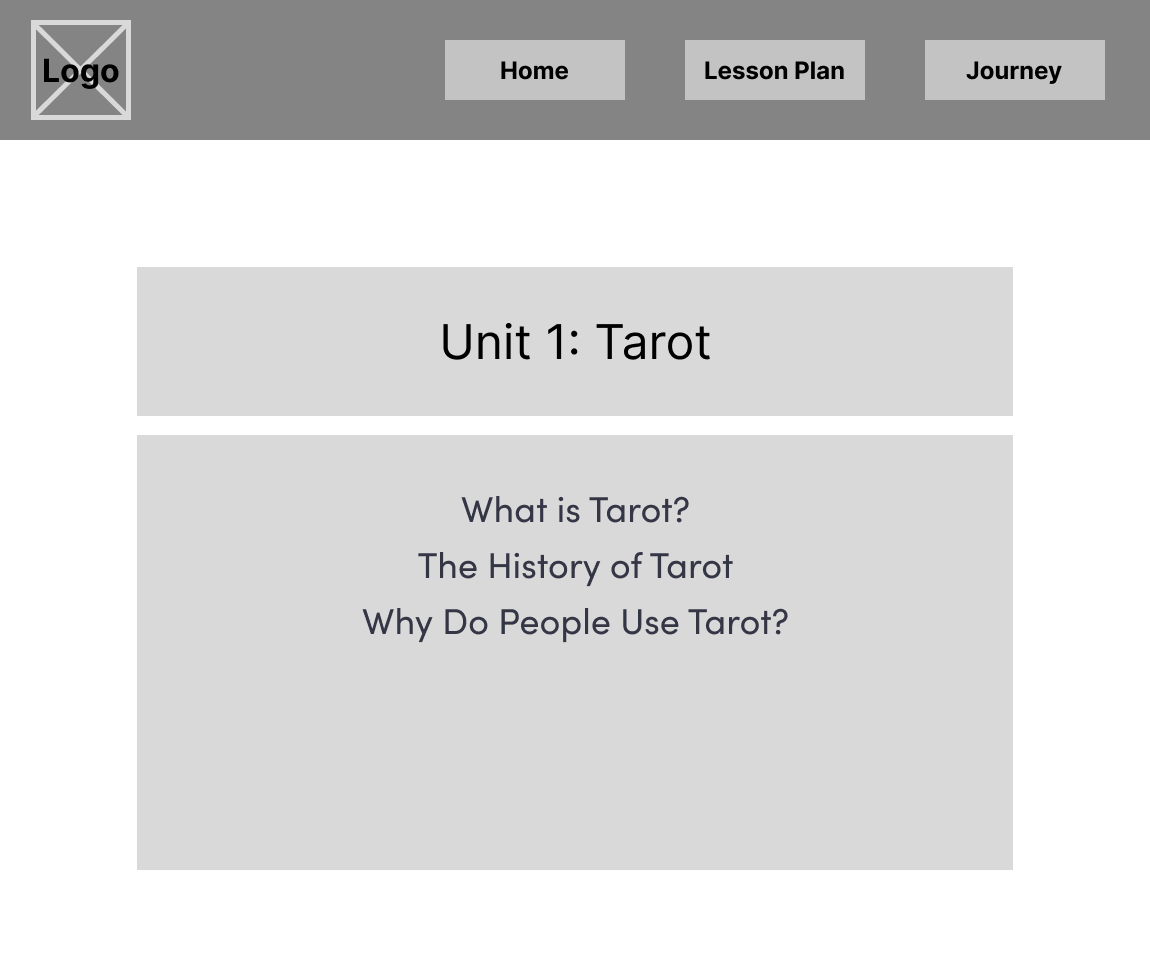 Logo

Home

Lesson Plan

Journey

Unit 1: Tarot

What is Tarot?
The History of Tarot
Why Do People Use Tarot?